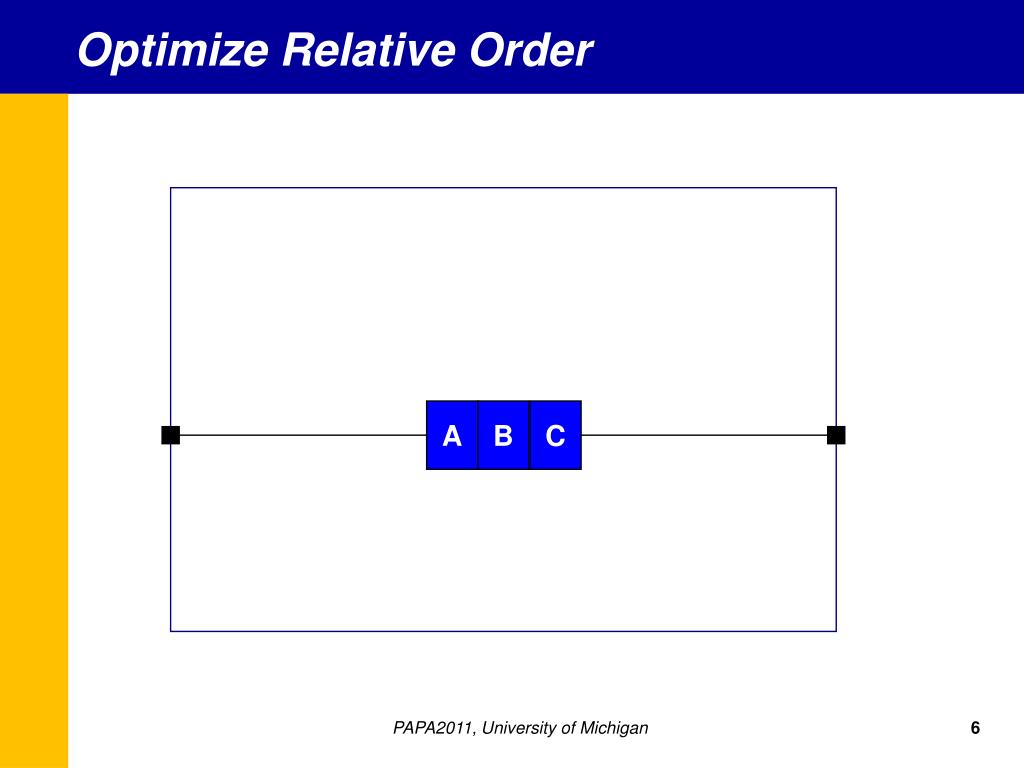 Optimize Relative Order

A B C

PAPA2011, University of Michigan

6